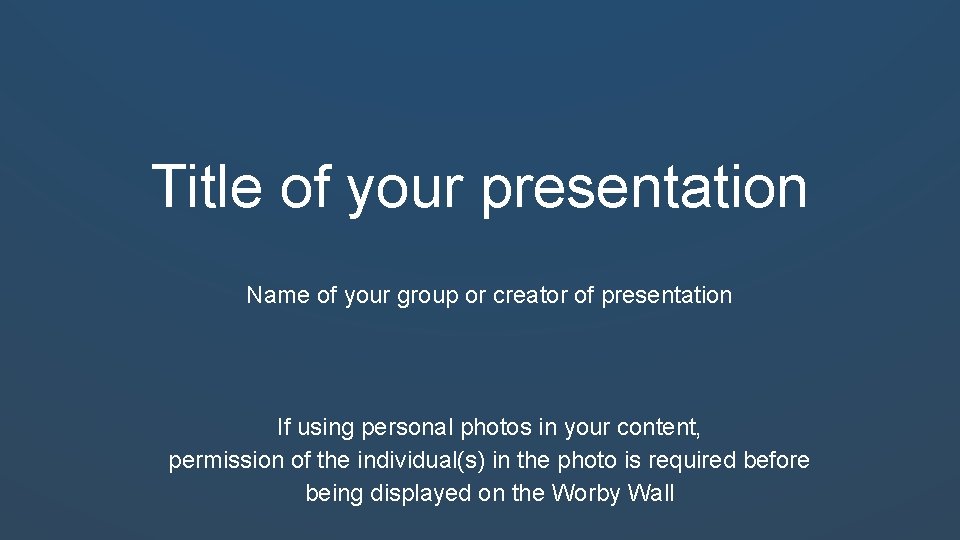 Title of your presentation

Name of your group or creator of presentation

If using personal photos in your content, permission of the individual(s) in the photo is required before being displayed on the Worby Wall